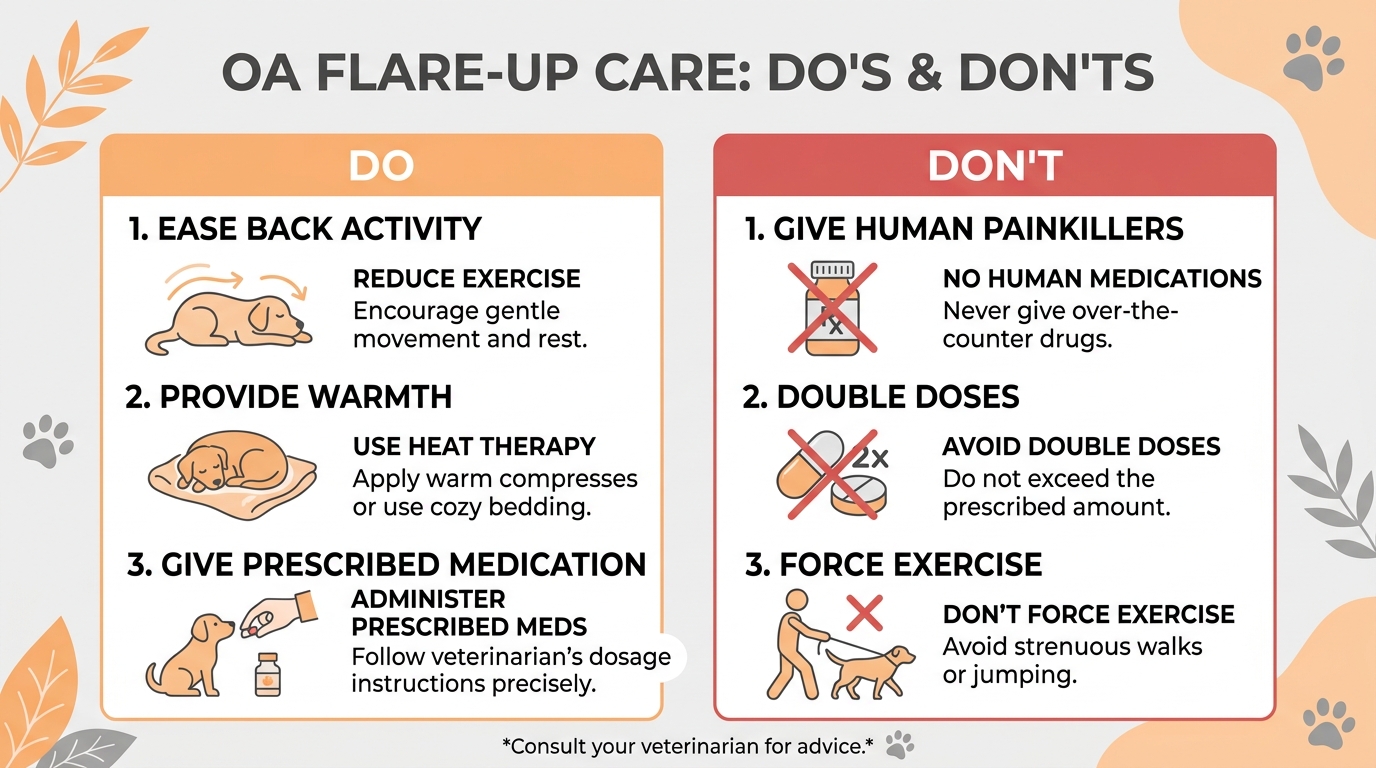 OA FLARE-UP CARE: DO'S & DON'TS

DO

1. EASE BACK ACTIVITY

REDUCE EXERCISE
Encourage gentle movement and rest.

2. PROVIDE WARMTH

USE HEAT THERAPY
Apply warm compresses or use cozy bedding.

3. GIVE PRESCRIBED MEDICATION

ADMINISTER PRESCRIBED MEDS
Follow veterinarian's dosage instructions precisely.

DON'T

1. GIVE HUMAN PAINKILLERS

Rx

NO HUMAN MEDICATIONS
Never give over-the-counter drugs.

2. DOUBLE DOSES

2x

AVOID DOUBLE DOSES
Do not exceed the prescribed amount.

3. FORCE EXERCISE

DON'T FORCE EXERCISE
Avoid strenuous walks or jumping.

*Consult your veterinarian for advice.*